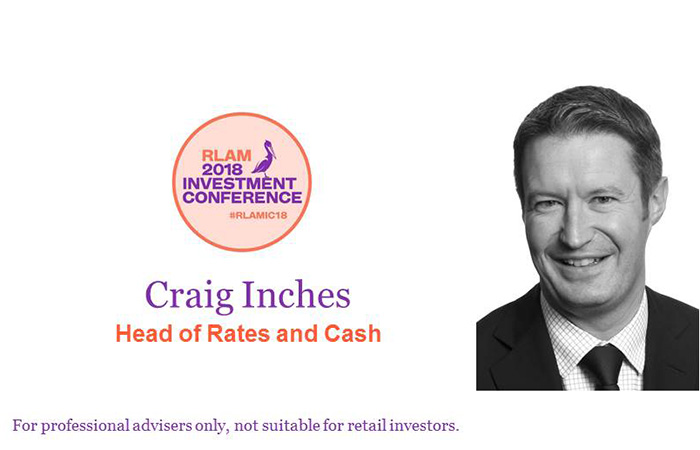 RLAM
2018
INVESTMENT
CONFERENCE
#RLAMIC18

Craig Inches
Head of Rates and Cash

For professional advisers only, not suitable for retail investors.